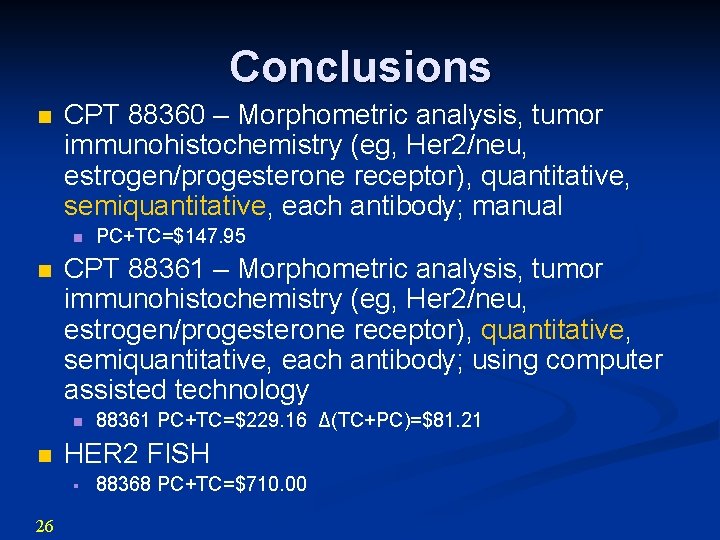 Conclusions

CPT 88360 – Morphometric analysis, tumor immunohistochemistry (eg, Her2/neu, estrogen/progesterone receptor), quantitative, semiquantitative, each antibody; manual

PC+TC=\$147.95

CPT 88361 – Morphometric analysis, tumor immunohistochemistry (eg, Her2/neu, estrogen/progesterone receptor), quantitative, semiquantitative, each antibody; using computer assisted technology

88361 PC+TC=\$229.16 Δ(TC+PC)=\$81.21

HER2 FISH

88368 PC+TC=\$710.00

26